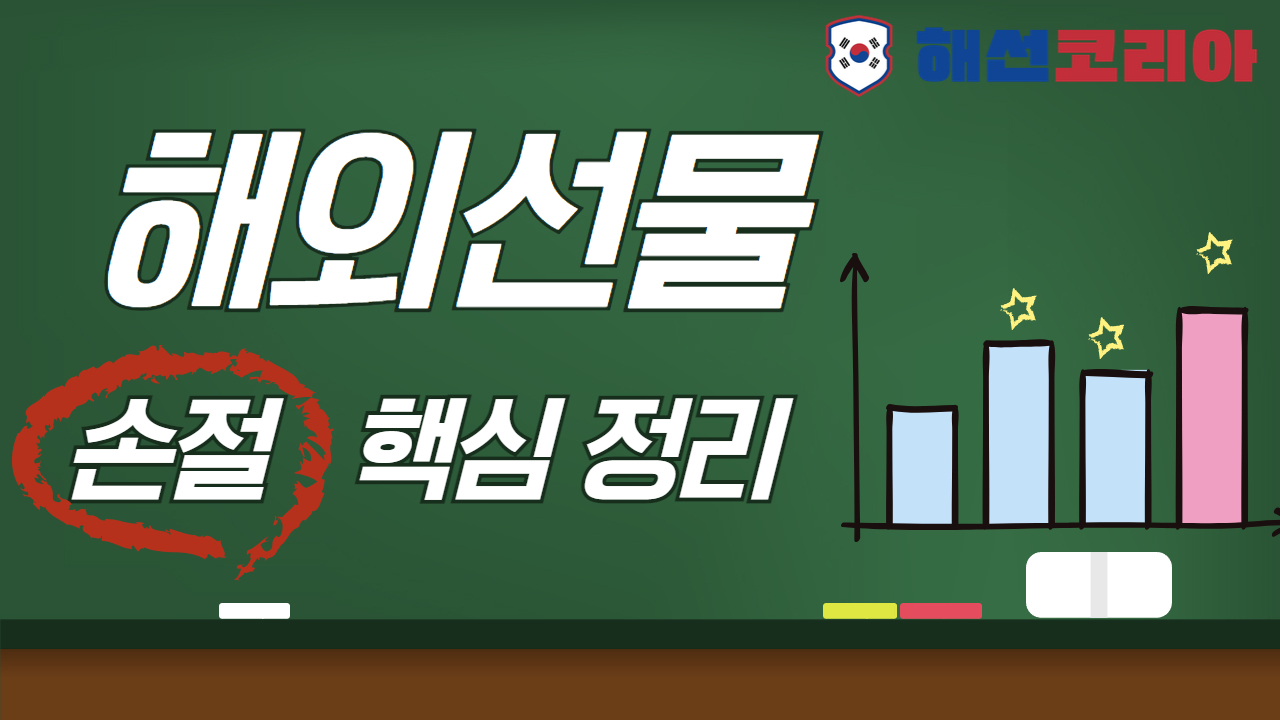 해선코리아

해외선물

손절 핵심 정리